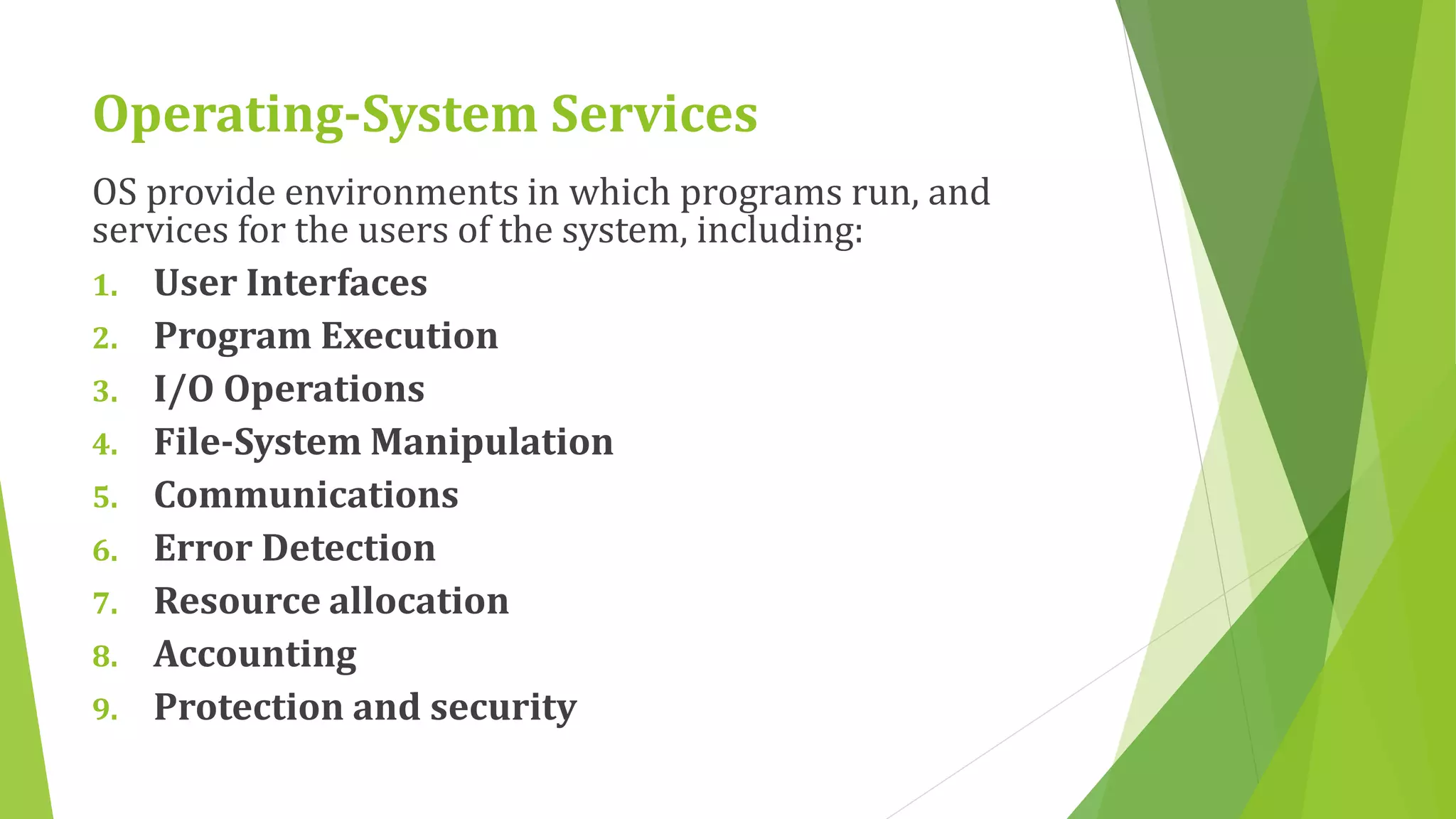 Operating-System Services

OS provide environments in which programs run, and services for the users of the system, including:

1. User Interfaces
2. Program Execution
3. I/O Operations
4. File-System Manipulation
5. Communications
6. Error Detection
7. Resource allocation
8. Accounting
9. Protection and security